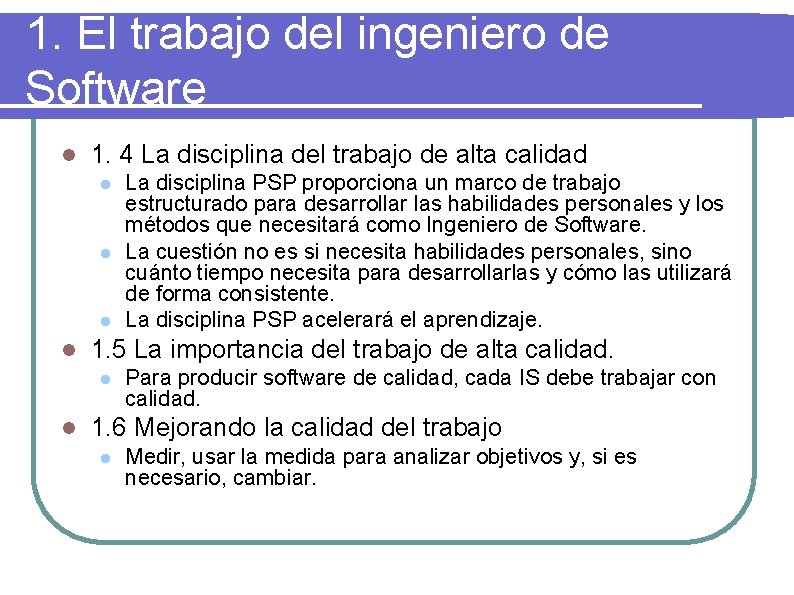 1. El trabajo del ingeniero de Software

1. 4 La disciplina del trabajo de alta calidad

La disciplina PSP proporciona un marco de trabajo estructurado para desarrollar las habilidades personales y los métodos que necesitará como Ingeniero de Software.

La cuestión no es si necesita habilidades personales, sino cuánto tiempo necesita para desarrollarlas y cómo las utilizará de forma consistente.

La disciplina PSP acelerará el aprendizaje.

1.5 La importancia del trabajo de alta calidad.

Para producir software de calidad, cada IS debe trabajar con calidad.

1.6 Mejorando la calidad del trabajo

Medir, usar la medida para analizar objetivos y, si es necesario, cambiar.